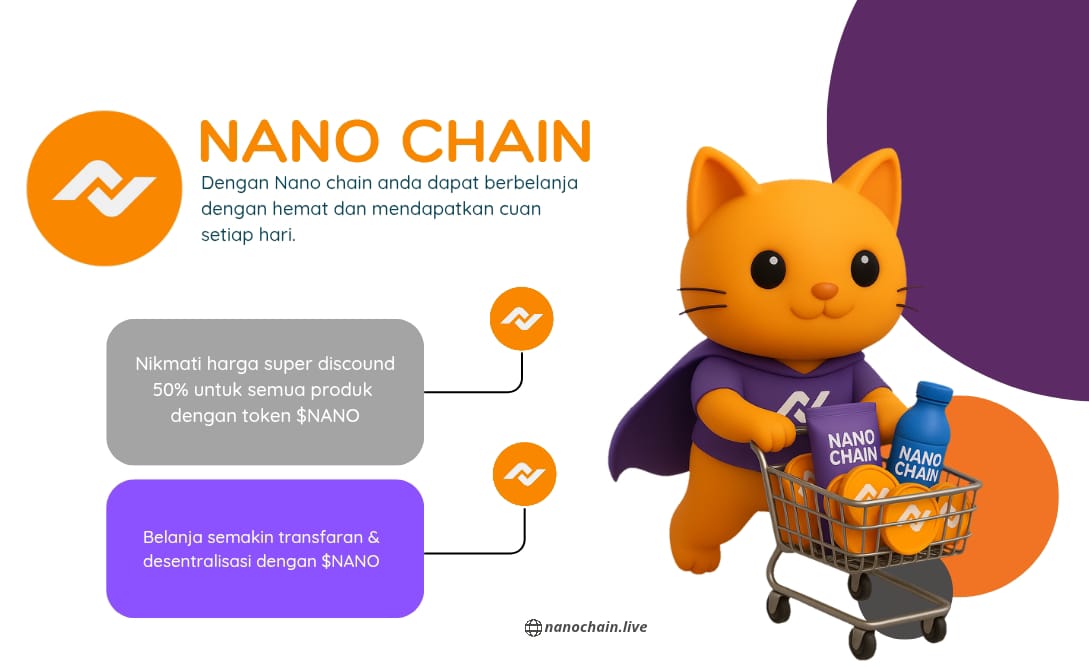 NANO CHAIN

Dengan Nano chain anda dapat berbelanja dengan hemat dan mendapatkan cuan setiap hari.

Nikmati harga super discound 50% untuk semua produk dengan token \$NANO

Belanja semakin transfaran & desentralisasi dengan \$NANO

NANO CHAIN

NANO CHAIN

nanochain.live